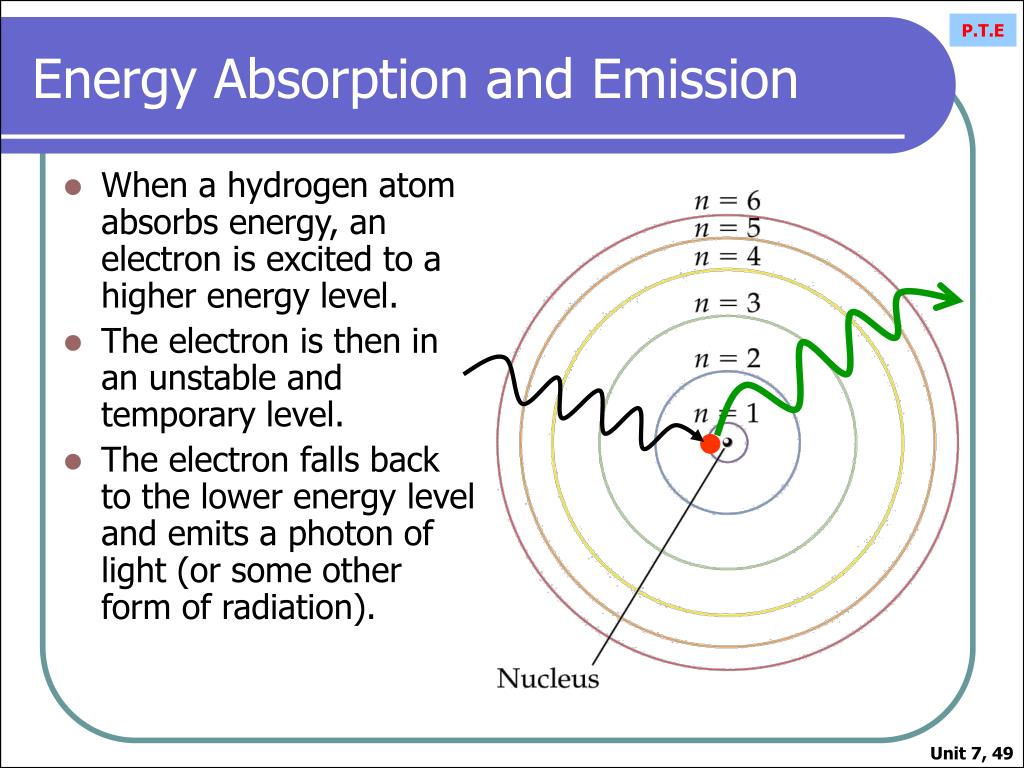 P.T.E

Energy Absorption and Emission

- When a hydrogen atom absorbs energy, an electron is excited to a higher energy level.
- The electron is then in an unstable and temporary level.
- The electron falls back to the lower energy level and emits a photon of light (or some other form of radiation).

$n = 6$
$n = 5$
$n = 4$
$n = 3$
$n = 2$
$n = 1$

Nucleus

Unit 7, 49